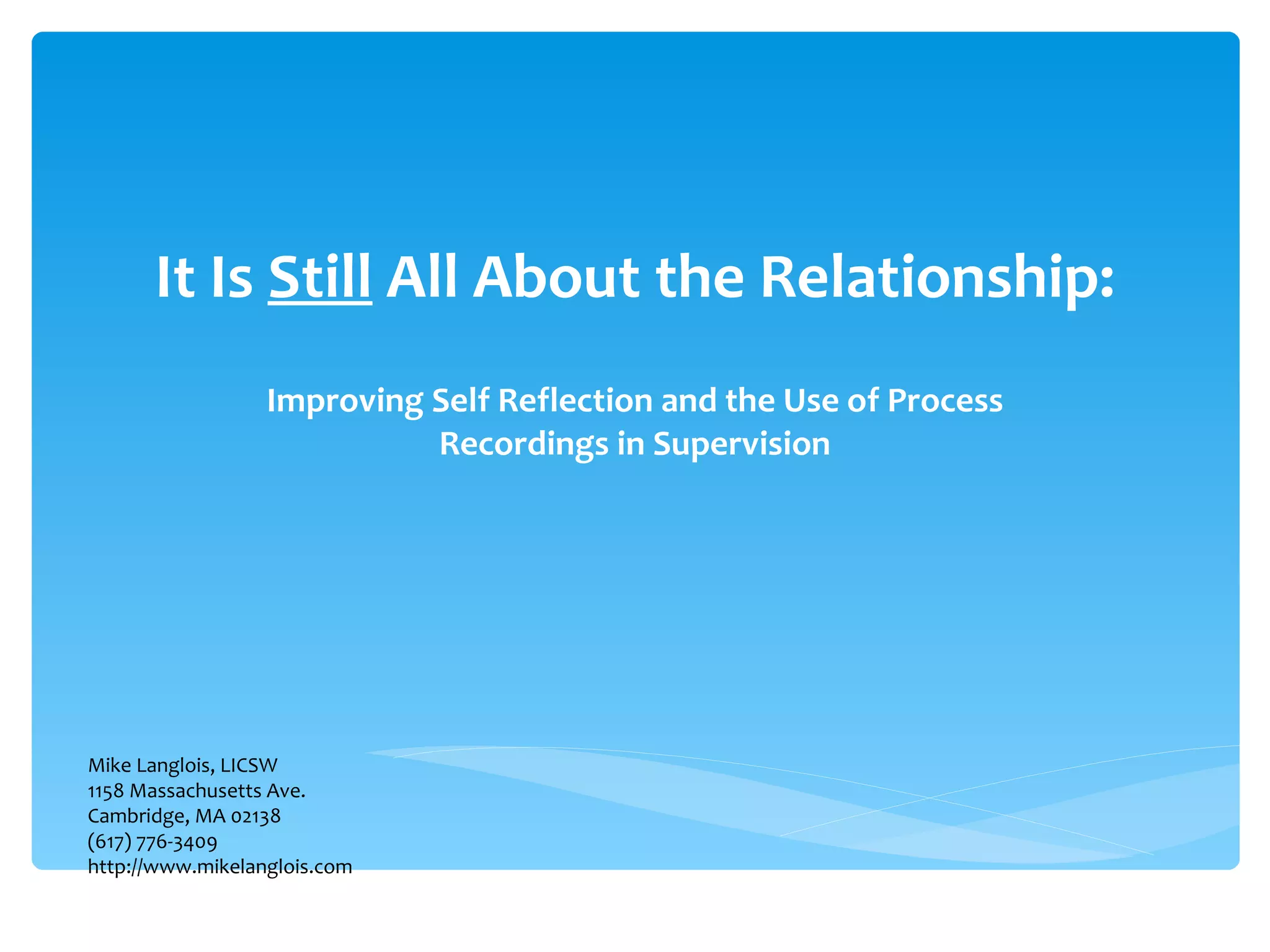 It Is Still All About the Relationship:

Improving Self Reflection and the Use of Process Recordings in Supervision

Mike Langlois, LICSW
1158 Massachusetts Ave.
Cambridge, MA 02138
(617) 776-3409
http://www.mikelanglois.com